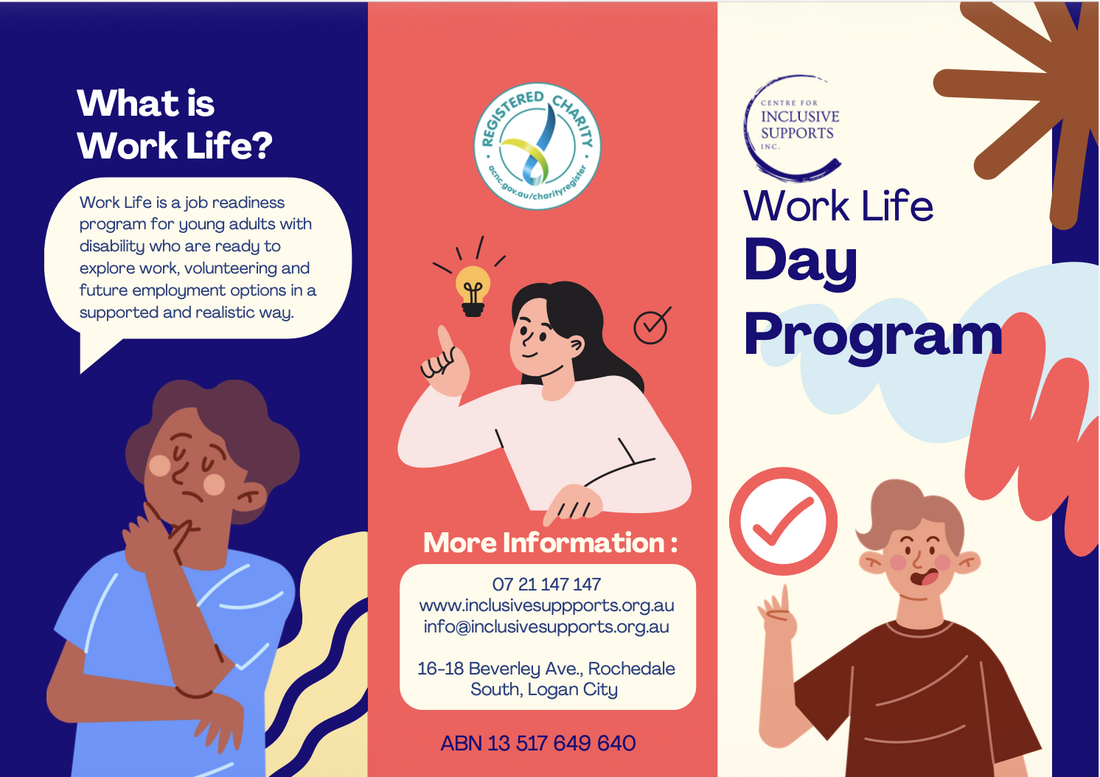 What is Work Life?

Work Life is a job readiness program for young adults with disability who are ready to explore work, volunteering and future employment options in a supported and realistic way.

REGISTERED CHARITY
acnc.gov.au/charityregister

More Information :

07 21 147 147
www.inclusivesupports.org.au
info@inclusivesupports.org.au

16-18 Beverley Ave., Rochedale South, Logan City

ABN 13 517 649 640

CENTRE FOR INCLUSIVE SUPPORTS INC.

Work Life
Day
Program